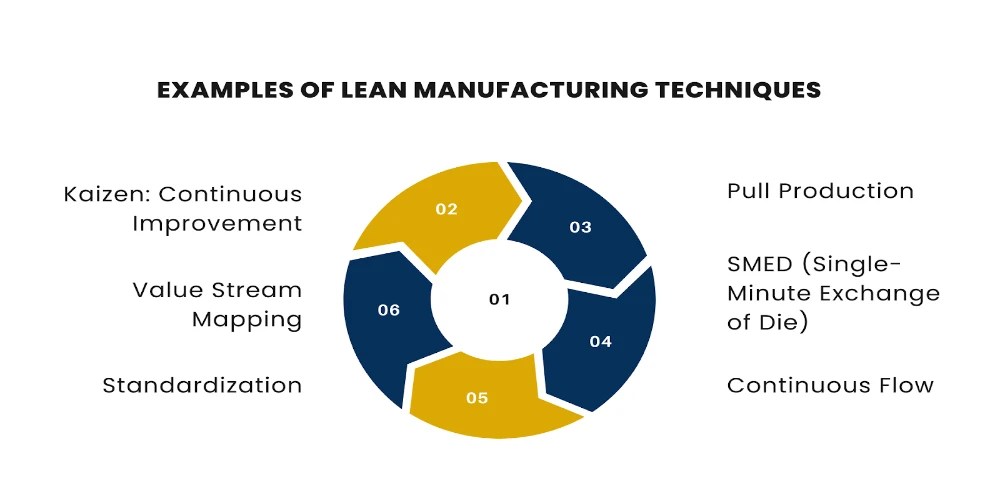 EXAMPLES OF LEAN MANUFACTURING TECHNIQUES

Kaizen: Continuous Improvement

Value Stream Mapping

Standardization

02

03

01

06

04

05

Pull Production

SMED (Single-Minute Exchange of Die)

Continuous Flow